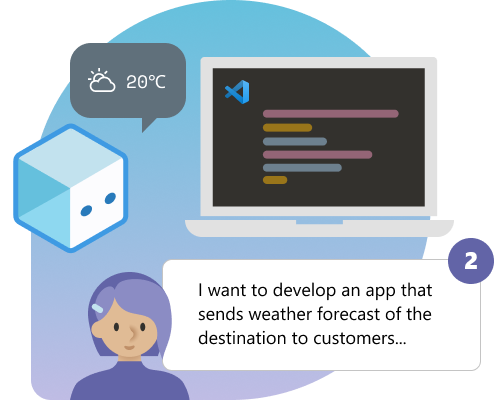 20°C

2

I want to develop an app that sends weather forecast of the destination to customers...